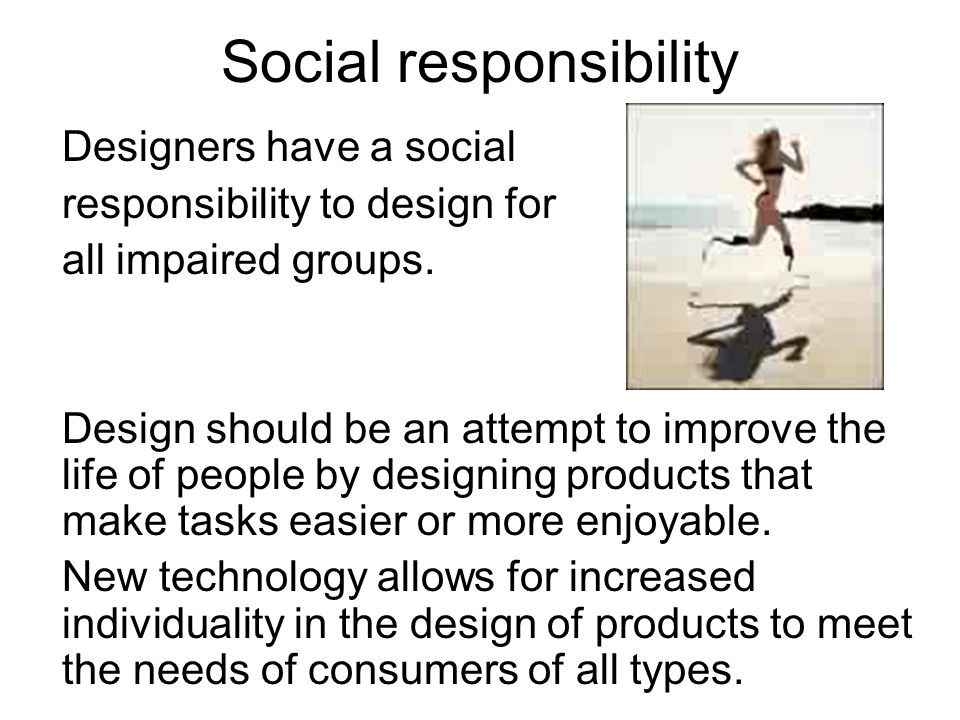 Social responsibility

Designers have a social responsibility to design for all impaired groups.

Design should be an attempt to improve the life of people by designing products that make tasks easier or more enjoyable.

New technology allows for increased individuality in the design of products to meet the needs of consumers of all types.